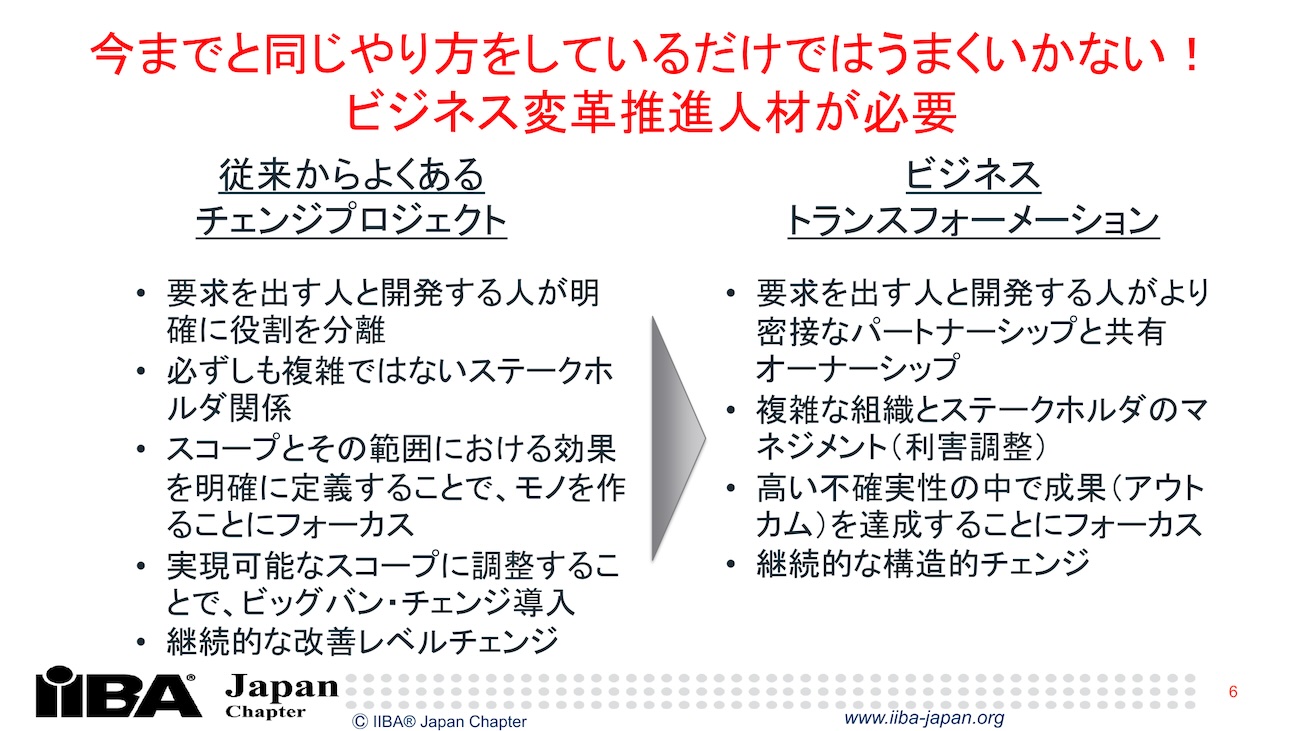 今までと同じやり方をしているだけではうまくいかない！
ビジネス変革推進人材が必要

従来からよくある
チェンジプロジェクト

• 要求を出す人と開発する人が明確に役割を分離
• 必ずしも複雑ではないステークホルダ関係
• スコープとその範囲における効果を明確に定義することで、モノを作ることにフォーカス
• 実現可能なスコープに調整することで、ビッグバン・チェンジ導入
• 継続的な改善レベルチェンジ

ビジネス
トランスフォーメーション

• 要求を出す人と開発する人がより密接なパートナーシップと共有オーナーシップ
• 複雑な組織とステークホルダのマネジメント（利害調整）
• 高い不確実性の中で成果（アウトカム）を達成することにフォーカス
• 継続的な構造的チェンジ

IIBA® Japan Chapter
© IIBA® Japan Chapter
www.iiba-japan.org
6